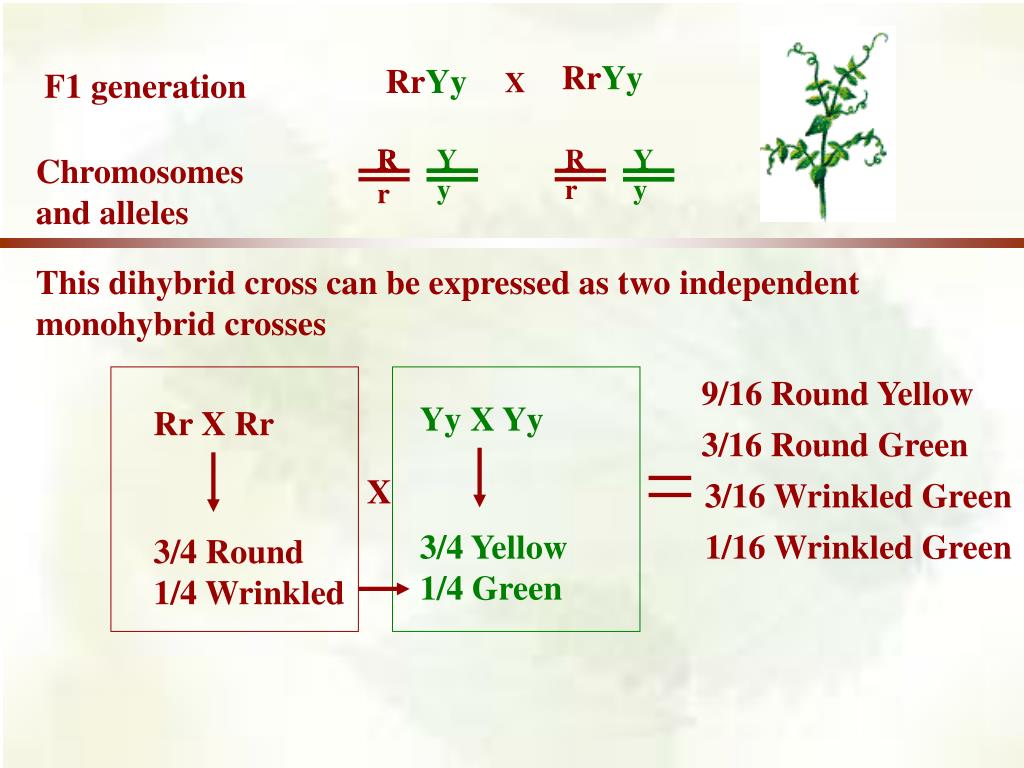 F1 generation RrYy X RrYy

Chromosomes and alleles

R r Y y R r Y y

This dihybrid cross can be expressed as two independent monohybrid crosses

Rr X Rr

3/4 Round
1/4 Wrinkled

X

Yy X Yy

3/4 Yellow
1/4 Green

=

9/16 Round Yellow
3/16 Round Green
3/16 Wrinkled Green
1/16 Wrinkled Green